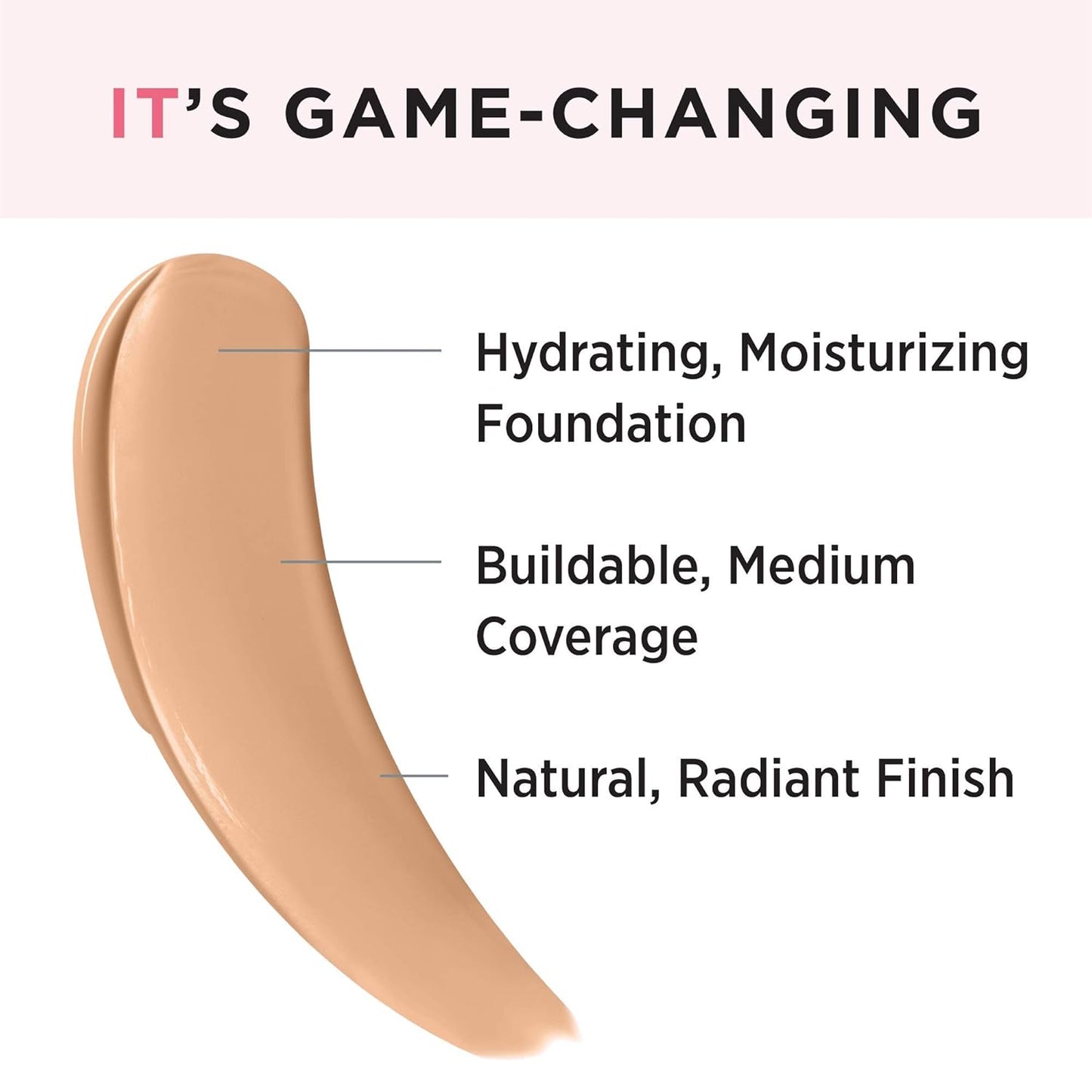 IT'S GAME-CHANGING

Hydrating, Moisturizing Foundation

Buildable, Medium Coverage

Natural, Radiant Finish